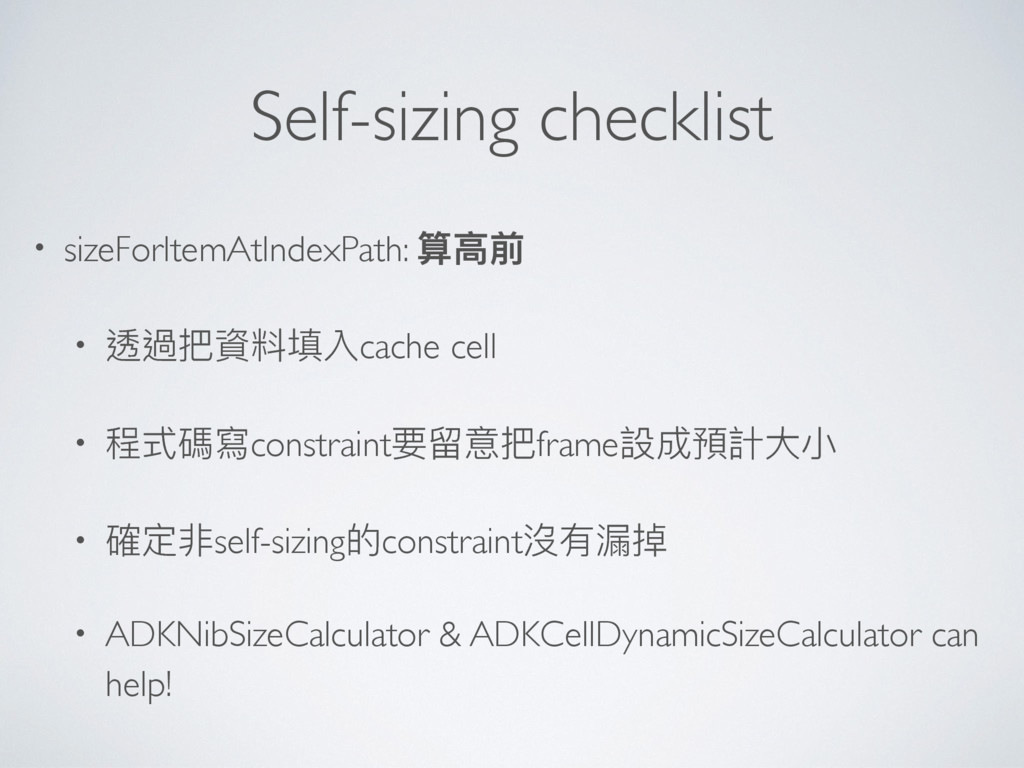 Self-sizing checklist

• sizeForItemAtIndexPath: 算高前

• 透過把資料填入cache cell

• 程式碼寫constraint要留意把frame設成預計大小

• 確定非self-sizing的constraint沒有漏掉

• ADKNibSizeCalculator & ADKCellDynamicSizeCalculator can help!